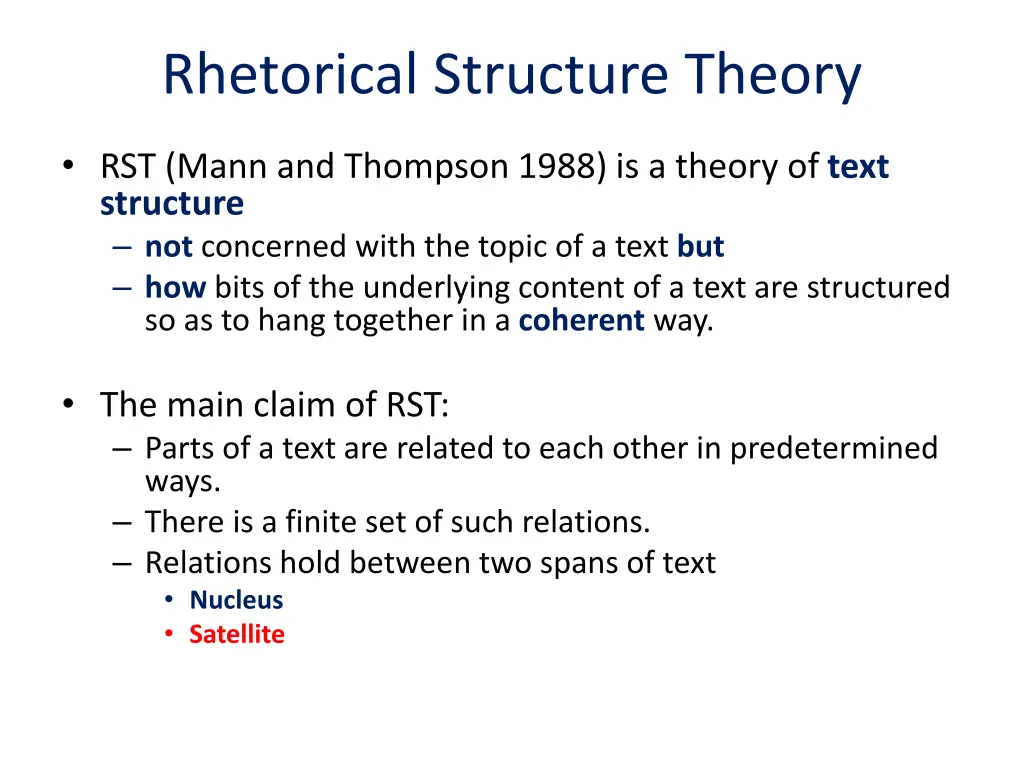 Rhetorical Structure Theory

• RST (Mann and Thompson 1988) is a theory of text structure
  – not concerned with the topic of a text but
  – how bits of the underlying content of a text are structured so as to hang together in a coherent way.

• The main claim of RST:
  – Parts of a text are related to each other in predetermined ways.
  – There is a finite set of such relations.
  – Relations hold between two spans of text
    • Nucleus
    • Satellite